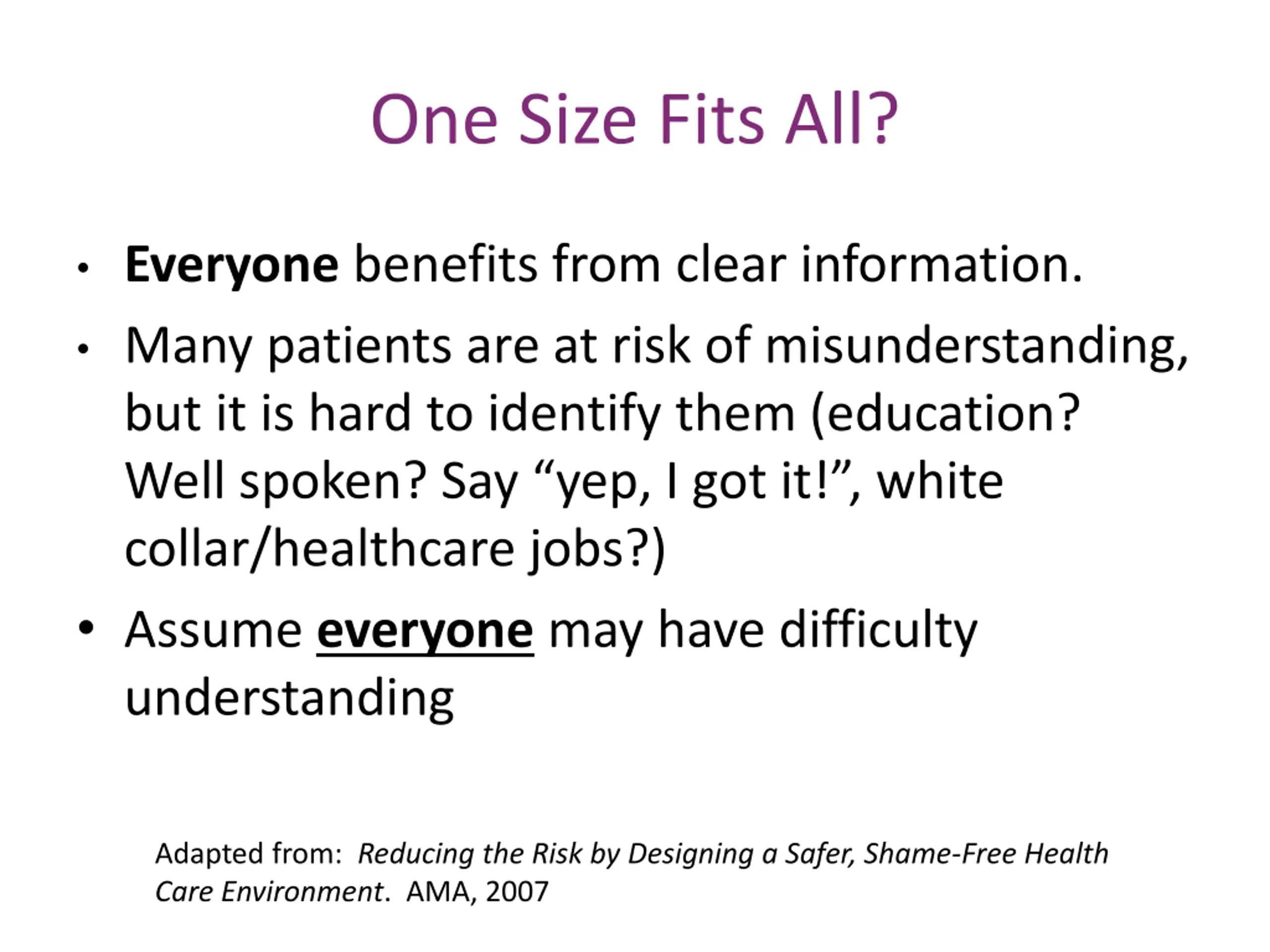 One Size Fits All?

• Everyone benefits from clear information.

• Many patients are at risk of misunderstanding, but it is hard to identify them (education? Well spoken? Say “yep, I got it!”, white collar/healthcare jobs?)

• Assume everyone may have difficulty understanding

Adapted from: Reducing the Risk by Designing a Safer, Shame-Free Health Care Environment. AMA, 2007